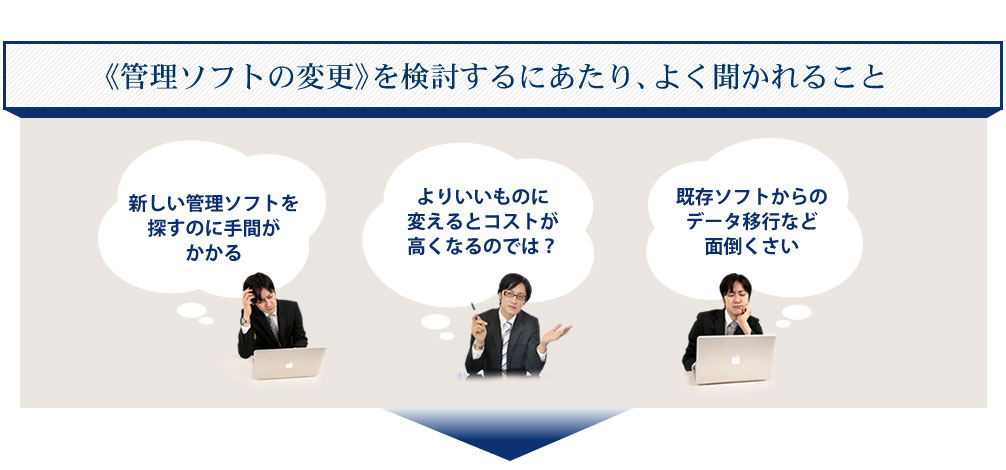 《管理ソフトの変更》を検討するにあたり、よく聞かれること

新しい管理ソフトを探すのに手間がかかる

よりいいものに変えるとコストが高くなるのでは？

既存ソフトからのデータ移行など面倒くさい